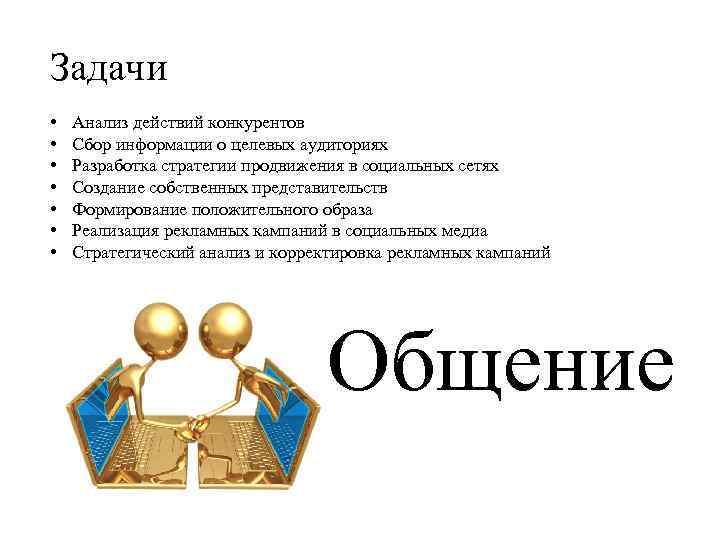 Задачи

• Анализ действий конкурентов
• Сбор информации о целевых аудиториях
• Разработка стратегии продвижения в социальных сетях
• Создание собственных представительств
• Формирование положительного образа
• Реализация рекламных кампаний в социальных медиа
• Стратегический анализ и корректировка рекламных кампаний

Общение